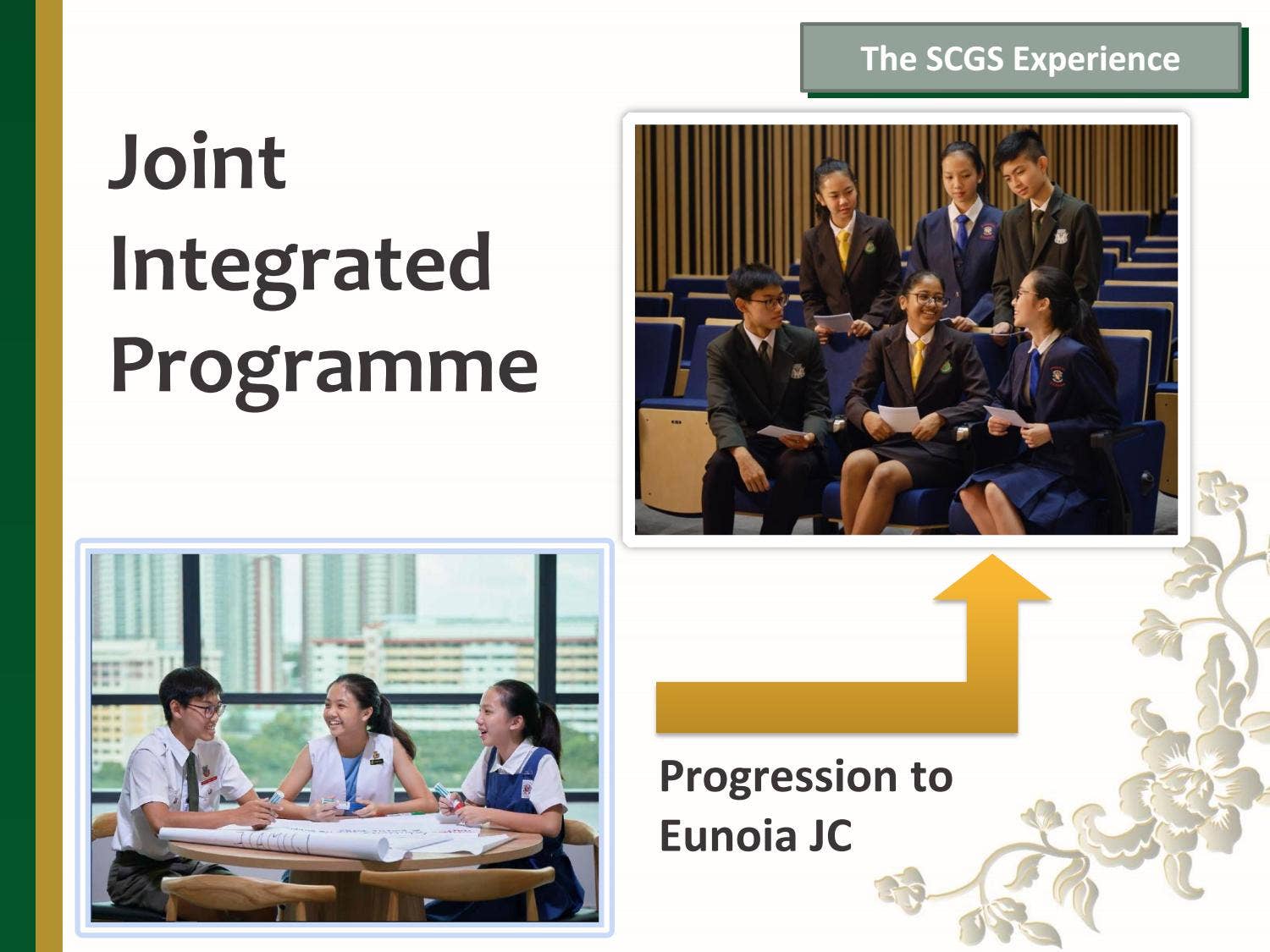 The SCGS Experience

Joint Integrated Programme

Progression to Eunoia JC